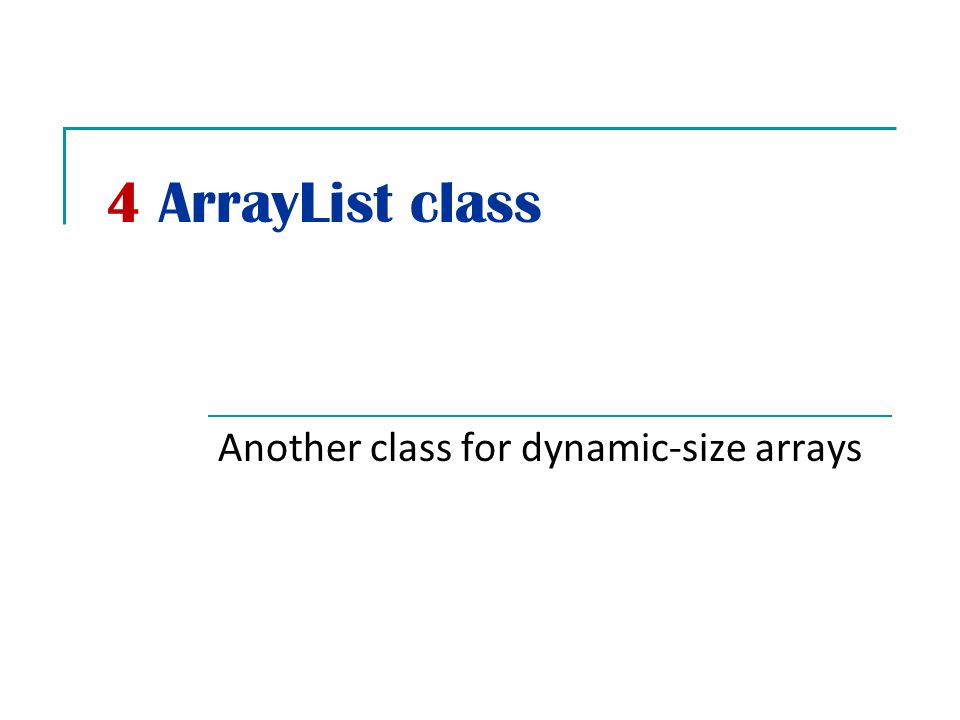 4 ArrayList class

Another class for dynamic-size arrays